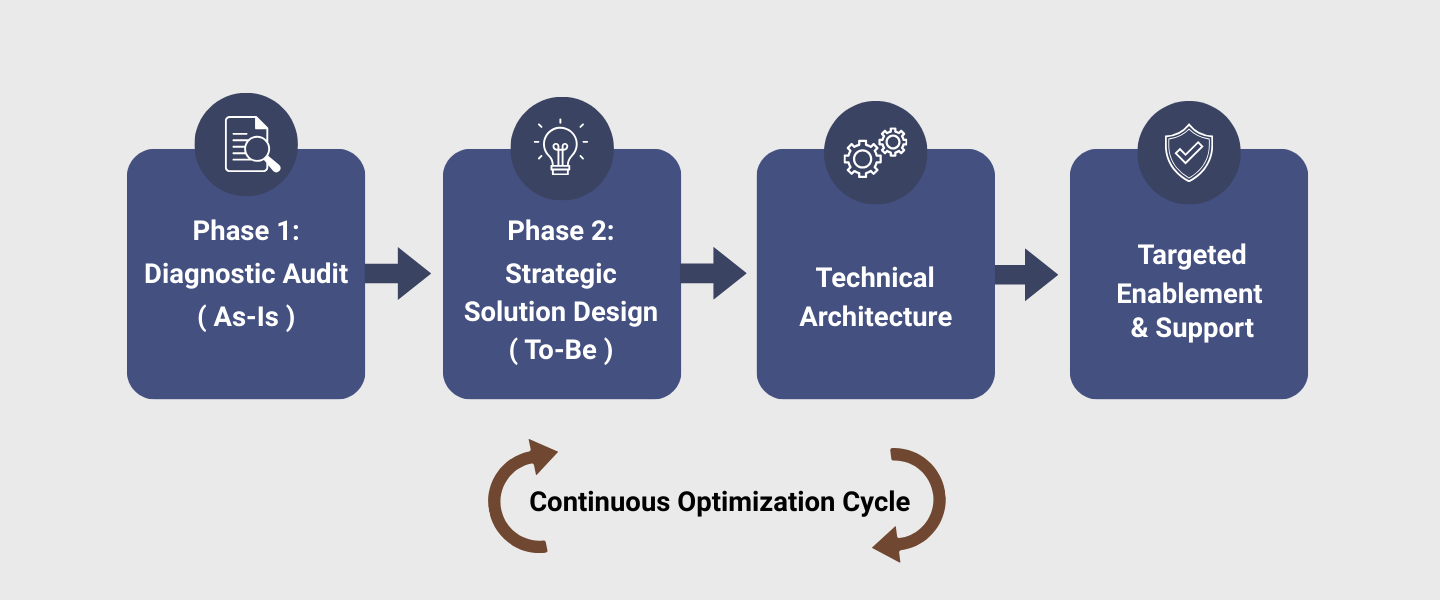 Phase 1:
Diagnostic Audit
( As-Is )

Phase 2:
Strategic
Solution Design
( To-Be )

Technical
Architecture

Targeted
Enablement
& Support

Continuous Optimization Cycle